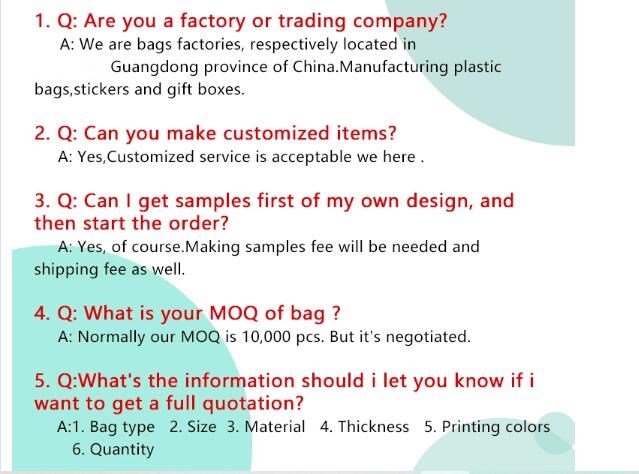 1. Q: Are you a factory or trading company?
A: We are bags factories, respectively located in Guangdong province of China.Manufacturing plastic bags,stickers and gift boxes.

2. Q: Can you make customized items?
A: Yes,Customized service is acceptable we here .

3. Q: Can I get samples first of my own design, and then start the order?
A: Yes, of course.Making samples fee will be needed and shipping fee as well.

4. Q: What is your MOQ of bag ?
A: Normally our MOQ is 10,000 pcs. But it's negotiated.

5. Q:What's the information should i let you know if i want to get a full quotation?
A:1. Bag type 2. Size 3. Material 4. Thickness 5. Printing colors 6. Quantity